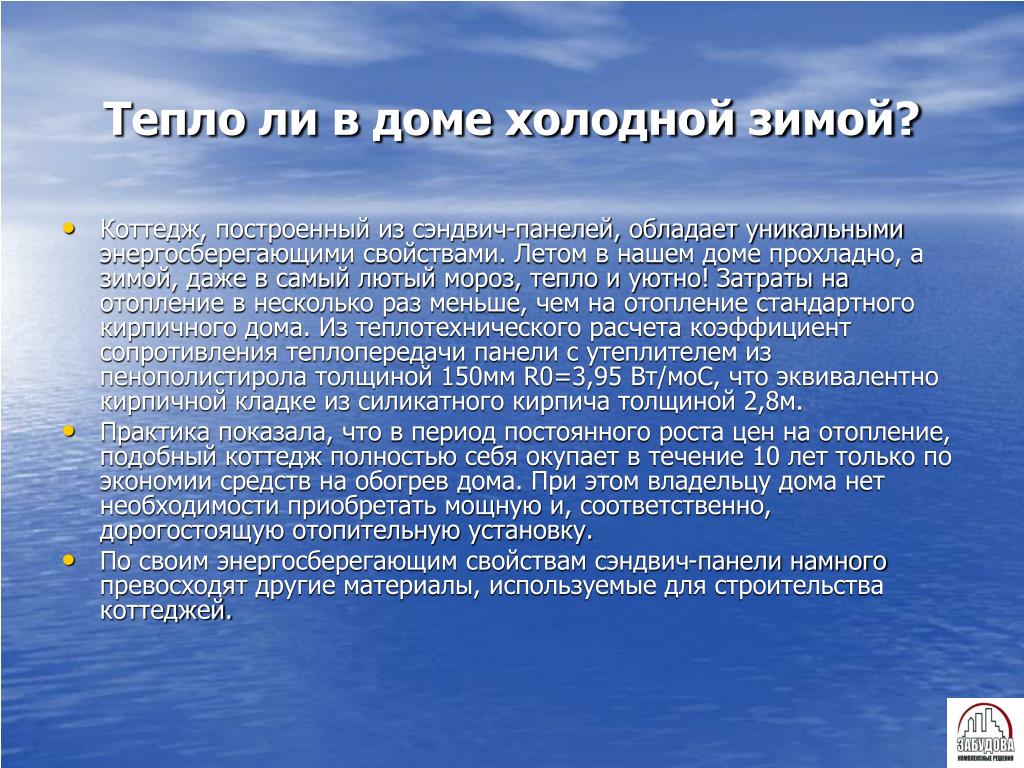 Тепло ли в доме холодной зимой?

• Коттедж, построенный из сэндвич-панелей, обладает уникальными энергосберегающими свойствами. Летом в нашем доме прохладно, а зимой, даже в самый лютый мороз, тепло и уютно! Затраты на отопление в несколько раз меньше, чем на отопление стандартного кирпичного дома. Из теплотехнического расчета коэффициент сопротивления теплопередачи панели с утеплителем из пенополистирола толщиной 150мм R0=3,95 Вт/моС, что эквивалентно кирпичной кладке из силикатного кирпича толщиной 2,8м.
• Практика показала, что в период постоянного роста цен на отопление, подобный коттедж полностью себя окупает в течение 10 лет только по экономии средств на обогрев дома. При этом владельцу дома нет необходимости приобретать мощную и, соответственно, дорогостоящую отопительную установку.
• По своим энергосберегающим свойствам сэндвич-панели намного превосходят другие материалы, используемые для строительства коттеджей.

ЗАБУДОВА
КОМПЛЕКСНЫЕ РЕШЕНИЯ